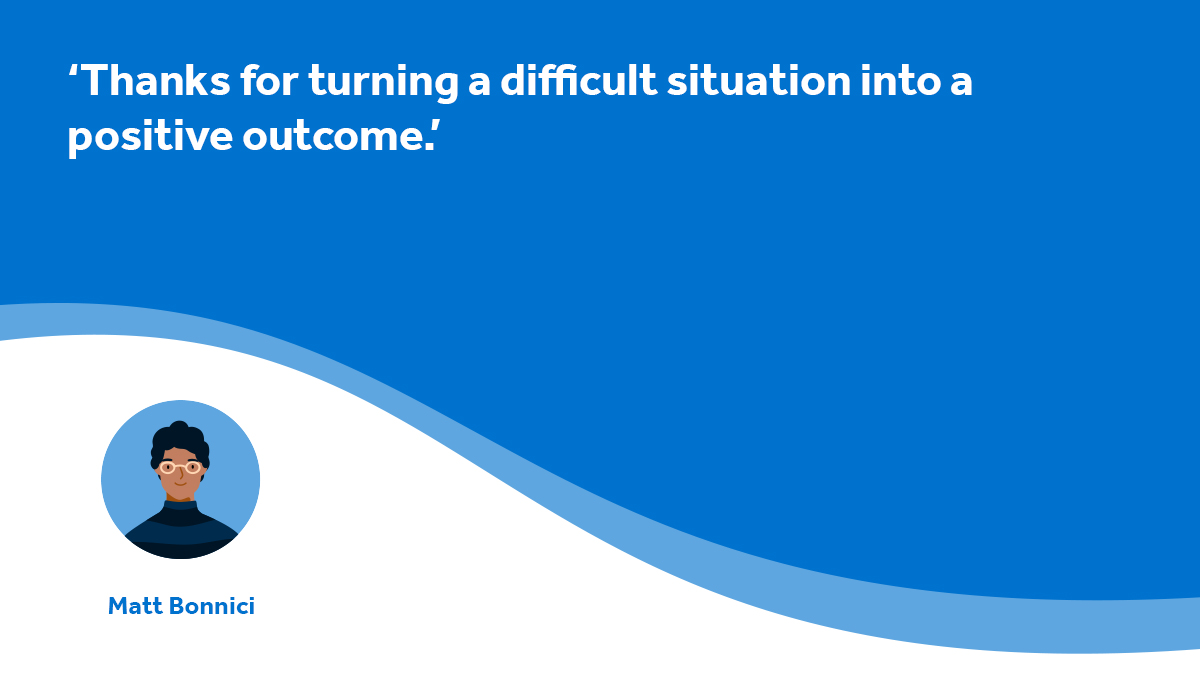 ‘Thanks for turning a difficult situation into a positive outcome.’

Matt Bonnici